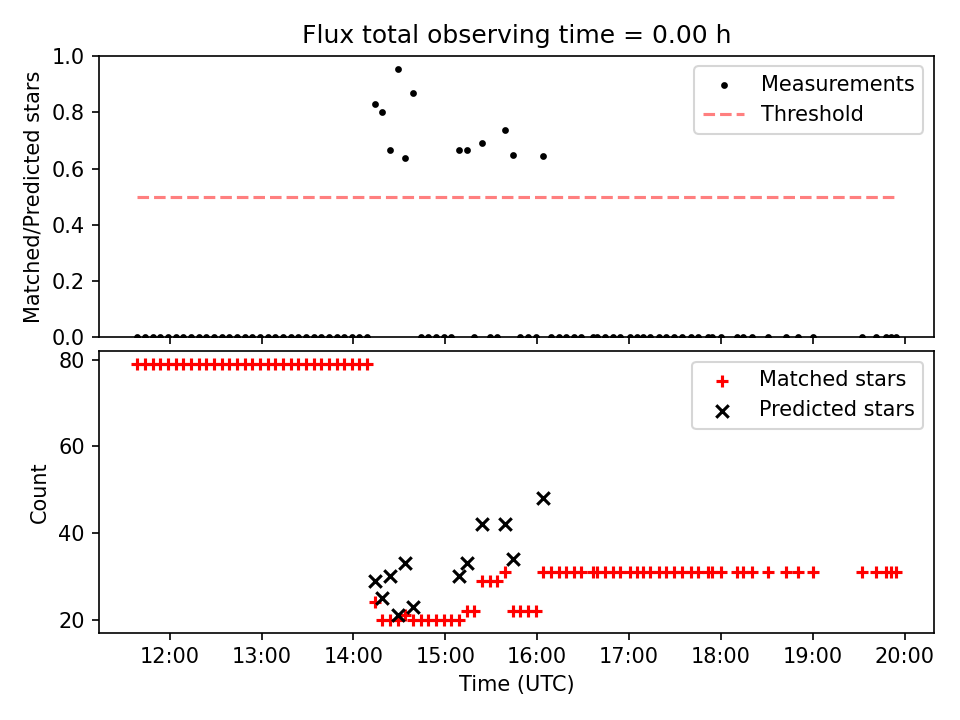 Flux total observing time = 0.00 h

Matched/Predicted stars

1.0
0.8
0.6
0.4
0.2
0.0

Measurements
Threshold

Count

80
60
40
20

Matched stars
Predicted stars

12:00 13:00 14:00 15:00 16:00 17:00 18:00 19:00 20:00

Time (UTC)